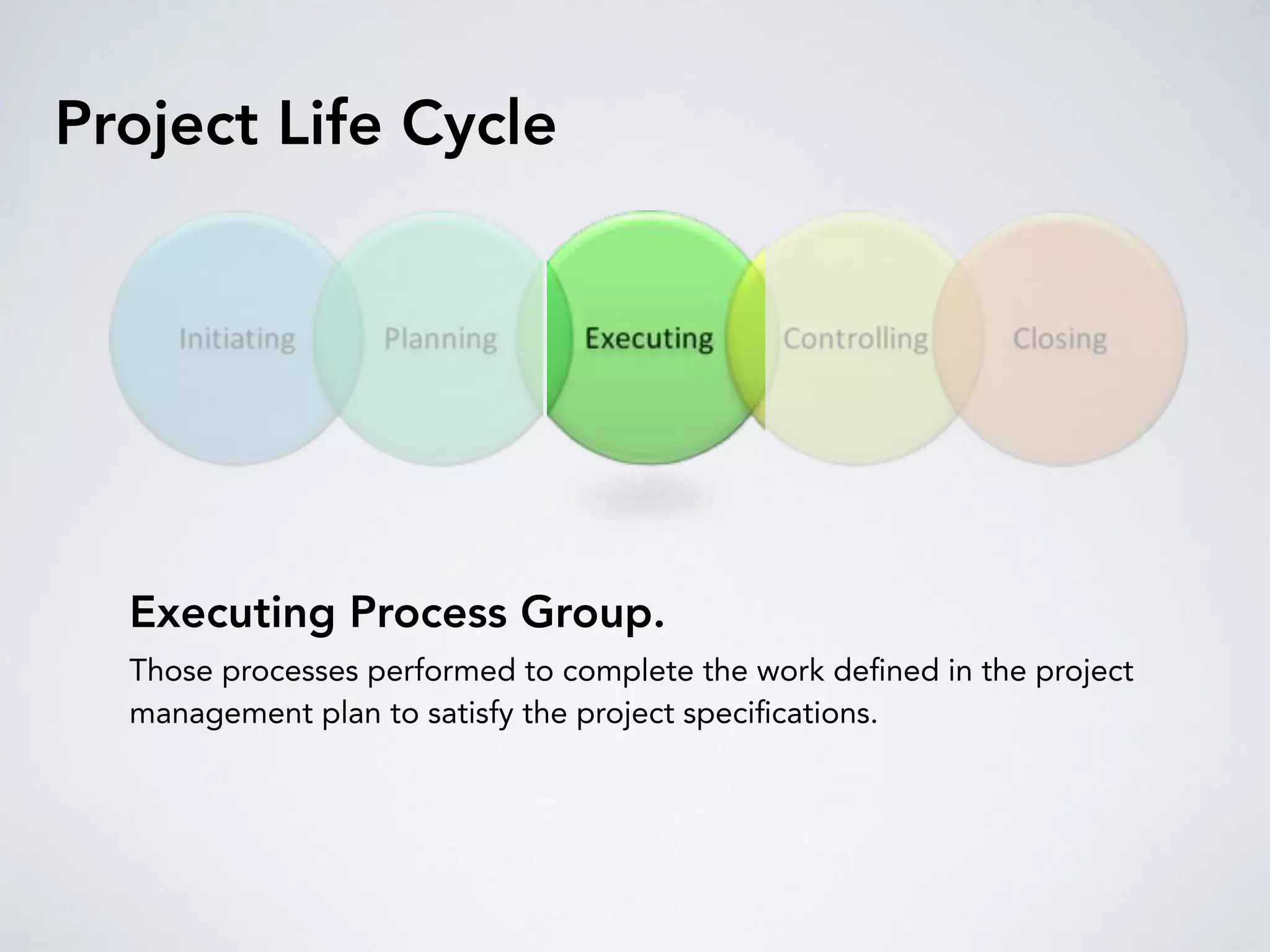 Project Life Cycle

Initiating

Planning

Executing

Controlling

Closing

Executing Process Group.

Those processes performed to complete the work defined in the project management plan to satisfy the project specifications.